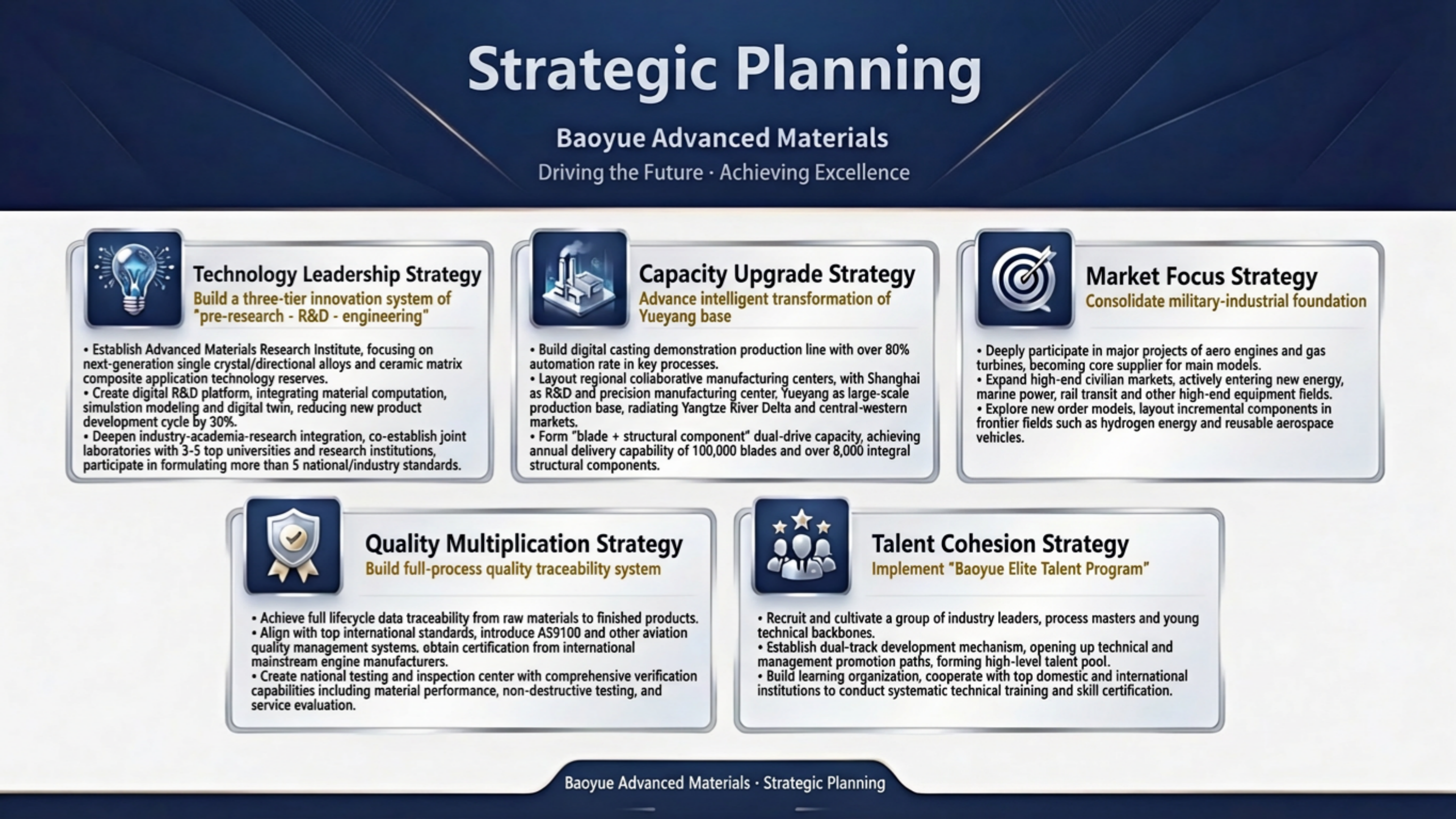 Strategic Planning

Baoyue Advanced Materials

Driving the Future · Achieving Excellence

Technology Leadership Strategy
Build a three-tier innovation system of "pre-research - R&D - engineering"

• Establish Advanced Materials Research Institute, focusing on next-generation single crystal/directional alloys and ceramic matrix composite application technology reserves.
• Create digital R&D platform, integrating material computation, simulation modeling and digital twin, reducing new product development cycle by 30%.
• Deepen industry-academia-research integration, co-establish joint laboratories with 3-5 top universities and research institutions, participate in formulating more than 5 national/industry standards.

Capacity Upgrade Strategy
Advance intelligent transformation of Yueyang base

• Build digital casting demonstration production line with over 80% automation rate in key processes.
• Layout regional collaborative manufacturing centers, with Shanghai as R&D and precision manufacturing center, Yueyang as large-scale production base, radiating Yangtze River Delta and central-western markets.
• Form "blade + structural component" dual-drive capacity, achieving annual delivery capability of 100,000 blades and over 8,000 integral structural components.

Market Focus Strategy
Consolidate military-industrial foundation

• Deeply participate in major projects of aero engines and gas turbines, becoming core supplier for main models.
• Expand high-end civilian markets, actively entering new energy, marine power, rail transit and other high-end equipment fields.
• Explore new order models, layout incremental components in frontier fields such as hydrogen energy and reusable aerospace vehicles.

Quality Multiplication Strategy
Build full-process quality traceability system

• Achieve full lifecycle data traceability from raw materials to finished products.
• Align with top international standards, introduce AS9100 and other aviation quality management systems. obtain certification from international mainstream engine manufacturers.
• Create national testing and inspection center with comprehensive verification capabilities including material performance, non-destructive testing, and service evaluation.

Talent Cohesion Strategy
Implement "Baoyue Elite Talent Program"

• Recruit and cultivate a group of industry leaders, process masters and young technical backbones.
• Establish dual-track development mechanism, opening up technical and management promotion paths, forming high-level talent pool.
• Build learning organization, cooperate with top domestic and international institutions to conduct systematic technical training and skill certification.

Baoyue Advanced Materials · Strategic Planning